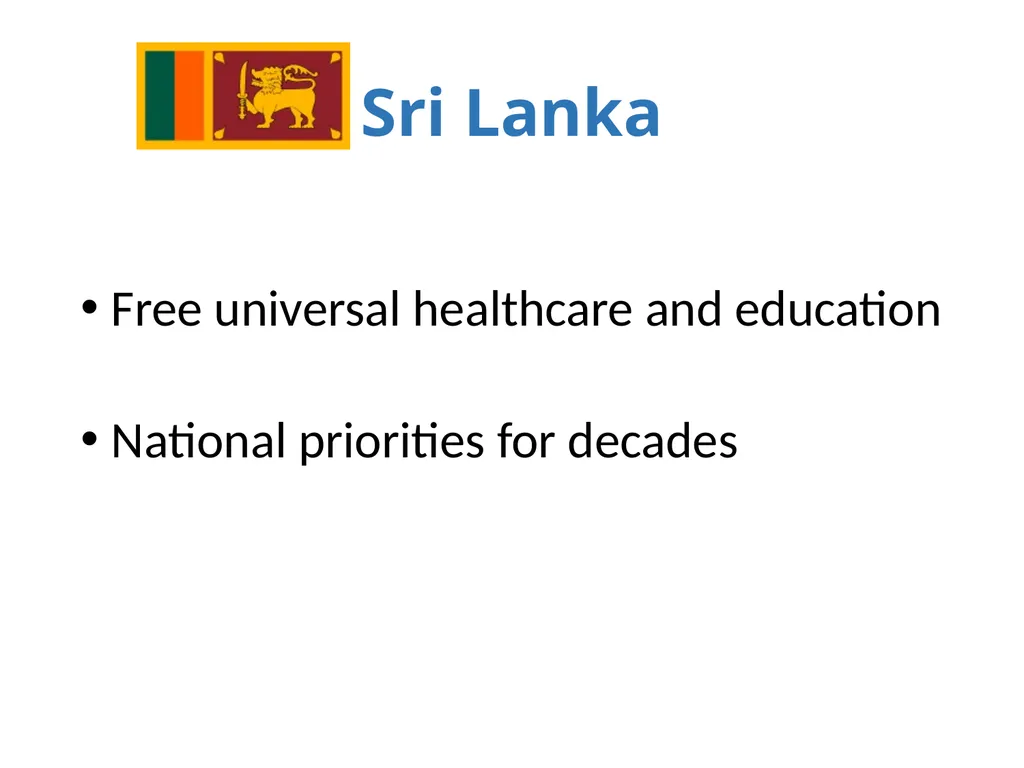 Sri Lanka

• Free universal healthcare and education

• National priorities for decades